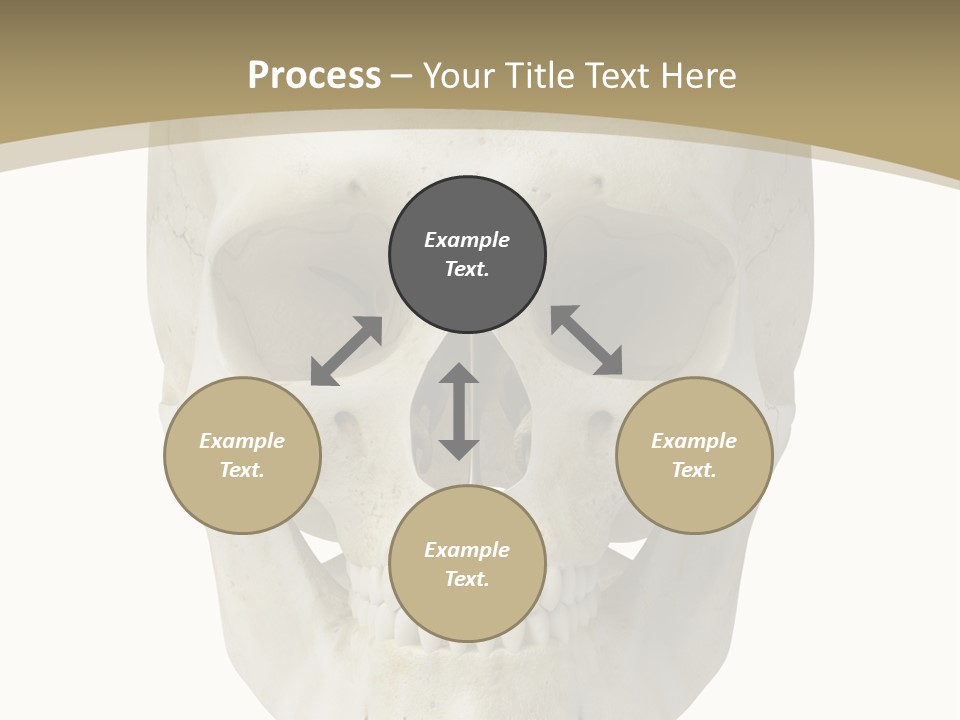 Process – Your Title Text Here

Example Text.

Example Text.

Example Text.

Example Text.